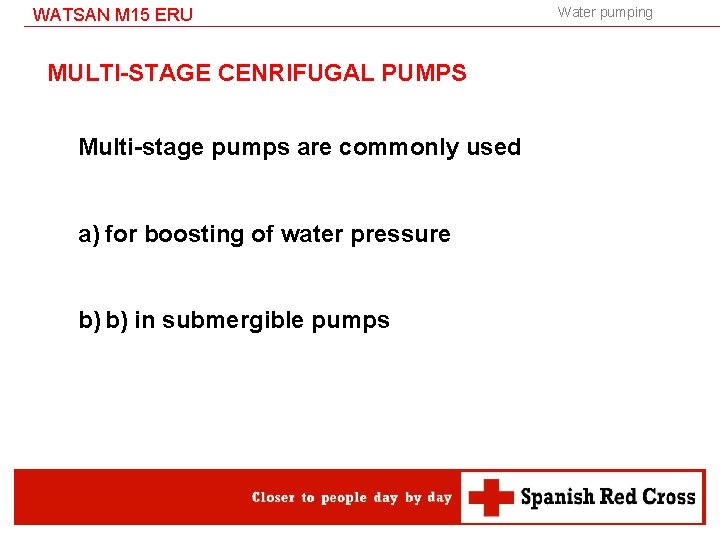 WATSAN M15 ERU

Water pumping

MULTI-STAGE CENRIFUGAL PUMPS

Multi-stage pumps are commonly used

a) for boosting of water pressure

b) b) in submergible pumps

Closer to people day by day

Spanish Red Cross